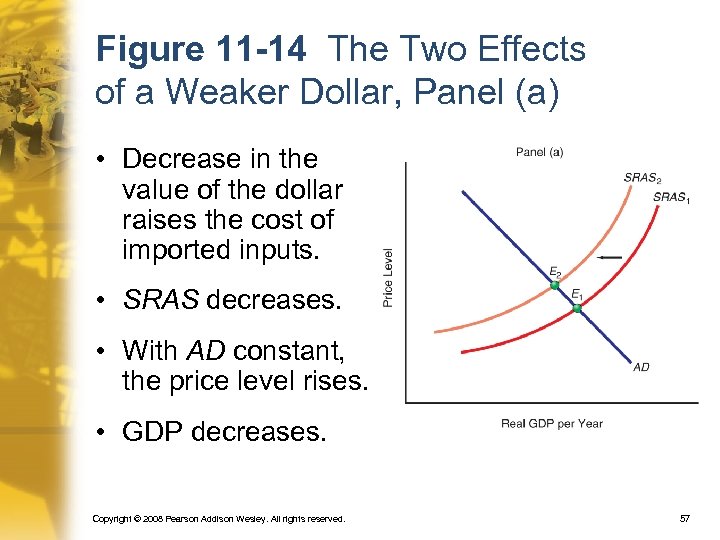 Figure 11-14 The Two Effects of a Weaker Dollar, Panel (a)

• Decrease in the value of the dollar raises the cost of imported inputs.

• SRAS decreases.

• With AD constant, the price level rises.

• GDP decreases.

Panel (a)

$SRAS_2$

$SRAS_1$

Price Level

$E_2$

$E_1$

AD

Real GDP per Year

Copyright © 2008 Pearson Addison Wesley. All rights reserved.

57